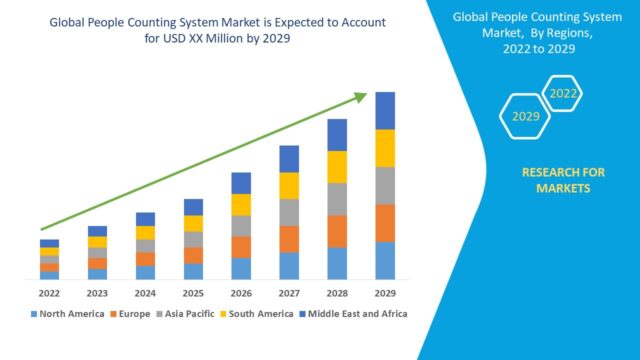 Global People Counting System Market is Expected to Account for USD XX Million by 2029

2022
2023
2024
2025
2026
2027
2028
2029

North America
Europe
Asia Pacific
South America
Middle East and Africa

Global People Counting System Market, By Regions, 2022 to 2029

2022
2029

RESEARCH FOR MARKETS